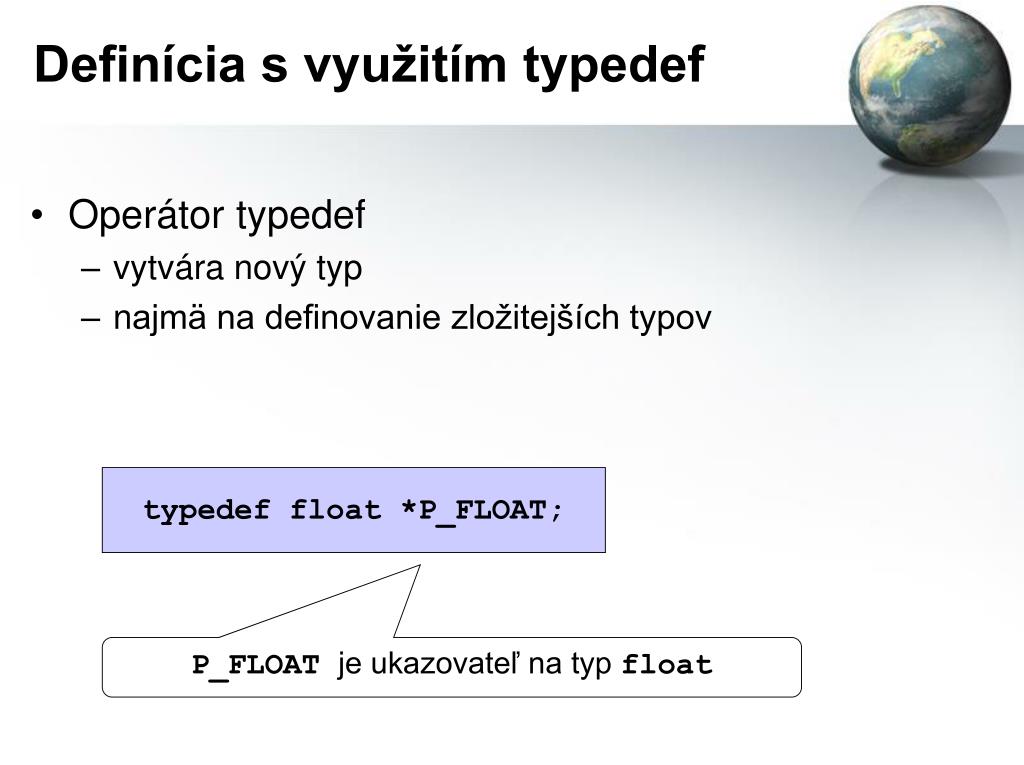 Definícia s využitím typedef

• Operátor typedef
  – vytvára nový typ
  – najmä na definovanie zložitejších typov

typedef float *P_FLOAT;

P_FLOAT je ukazovateľ na typ float